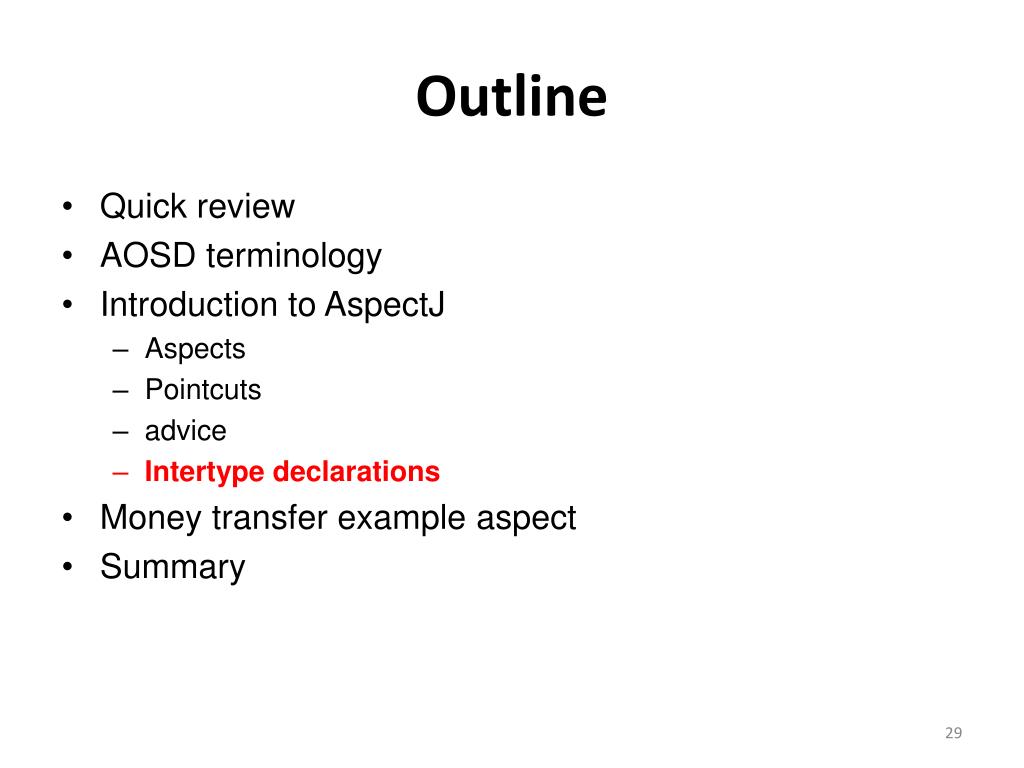 Outline

• Quick review
• AOSD terminology
• Introduction to AspectJ
  – Aspects
  – Pointcuts
  – advice
  – Intertype declarations
• Money transfer example aspect
• Summary

29